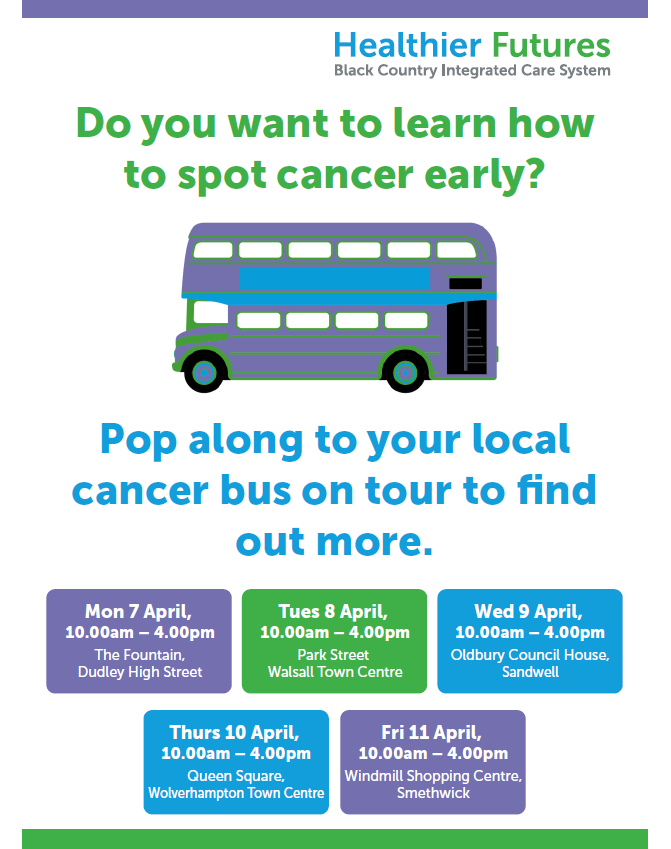 Healthier Futures
Black Country Integrated Care System

Do you want to learn how to spot cancer early?

Pop along to your local cancer bus on tour to find out more.

Mon 7 April,
10.00am – 4.00pm
The Fountain,
Dudley High Street

Tues 8 April,
10.00am – 4.00pm
Park Street
Walsall Town Centre

Wed 9 April,
10.00am – 4.00pm
Oldbury Council House,
Sandwell

Thurs 10 April,
10.00am – 4.00pm
Queen Square,
Wolverhampton Town Centre

Fri 11 April,
10.00am – 4.00pm
Windmill Shopping Centre,
Smethwick